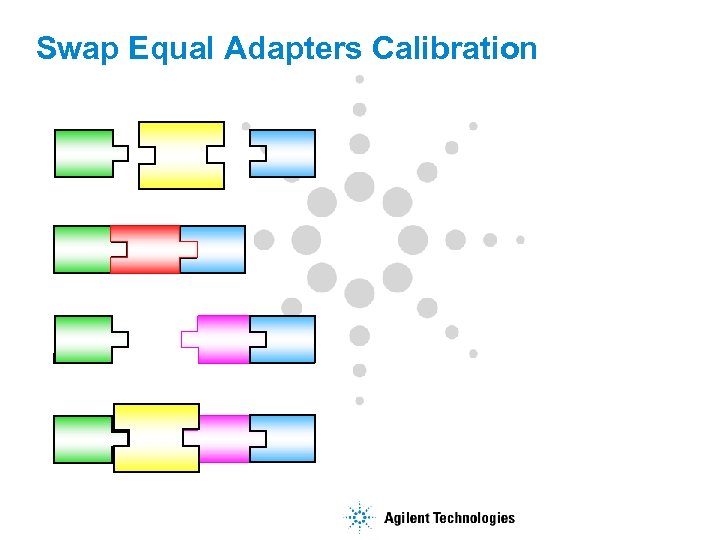 Swap Equal Adapters Calibration

Agilent Technologies